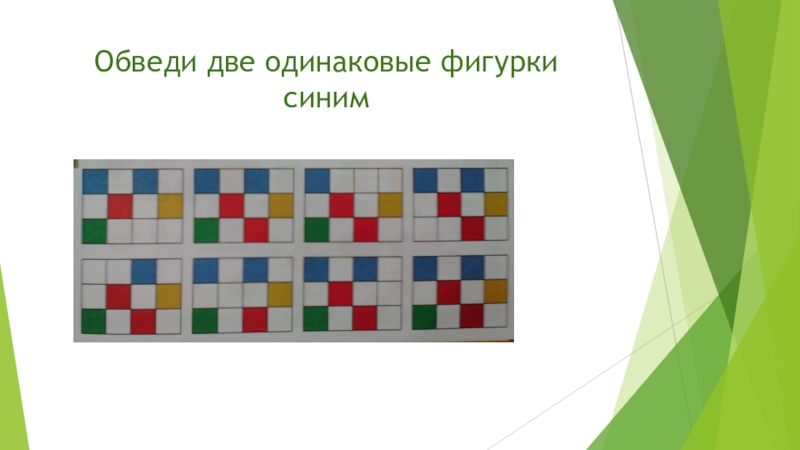 Обведи две одинаковые фигурки синим